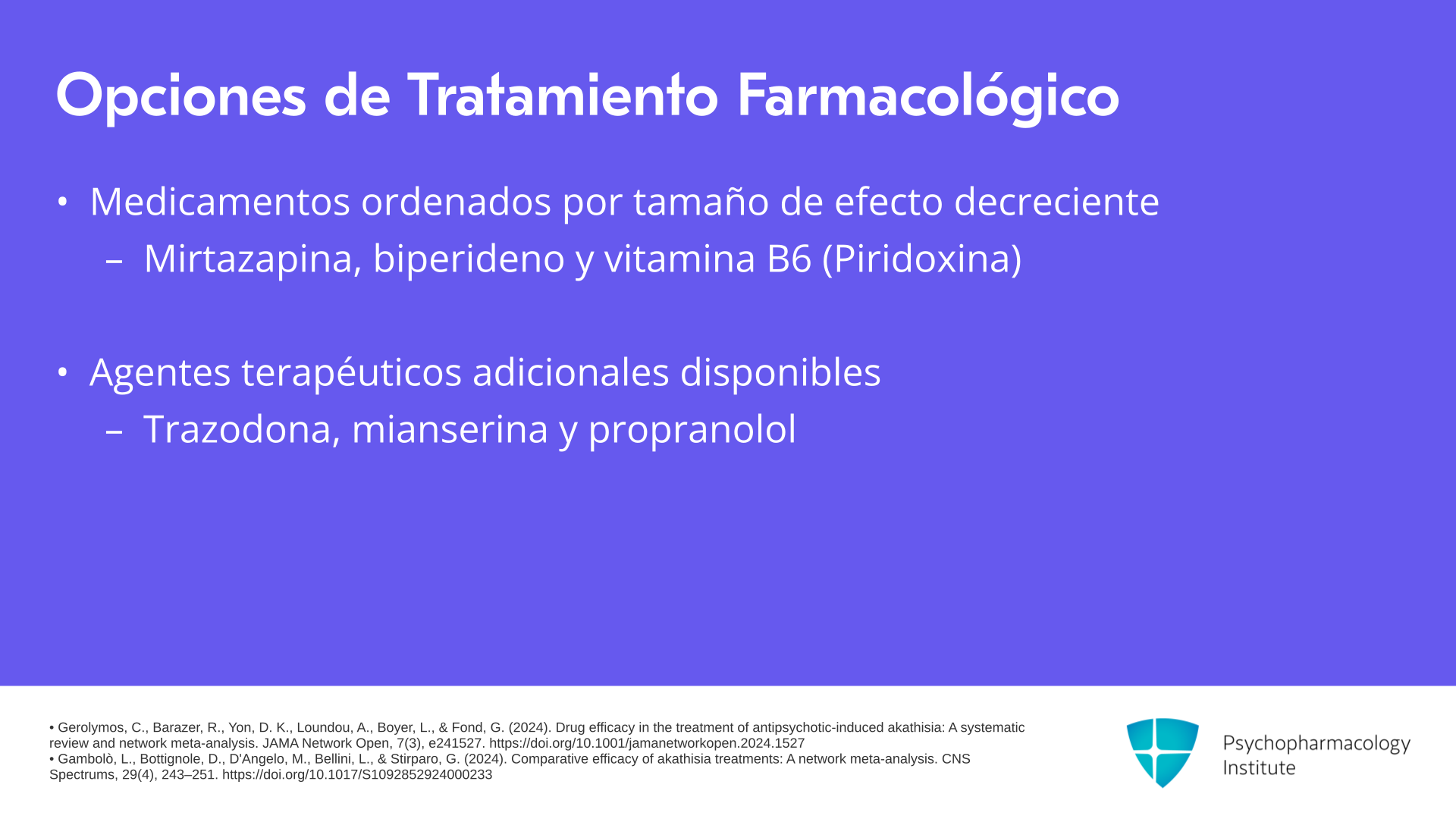 Opciones de Tratamiento Farmacológico

• Medicamentos ordenados por tamaño de efecto decreciente
– Mirtazapina, biperideno y vitamina B6 (Piridoxina)

• Agentes terapéuticos adicionales disponibles
– Trazodona, mianserina y propranolol

• Gerolymos, C., Barazer, R., Yon, D. K., Loundou, A., Boyer, L., & Fond, G. (2024). Drug efficacy in the treatment of antipsychotic-induced akathisia: A systematic review and network meta-analysis. JAMA Network Open, 7(3), e241527. https://doi.org/10.1001/jamanetworkopen.2024.1527
• Gambolò, L., Bottignole, D., D'Angelo, M., Bellini, L., & Stirparo, G. (2024). Comparative efficacy of akathisia treatments: A network meta-analysis. CNS Spectrums, 29(4), 243–251. https://doi.org/10.1017/S1092852924000233

Psychopharmacology Institute